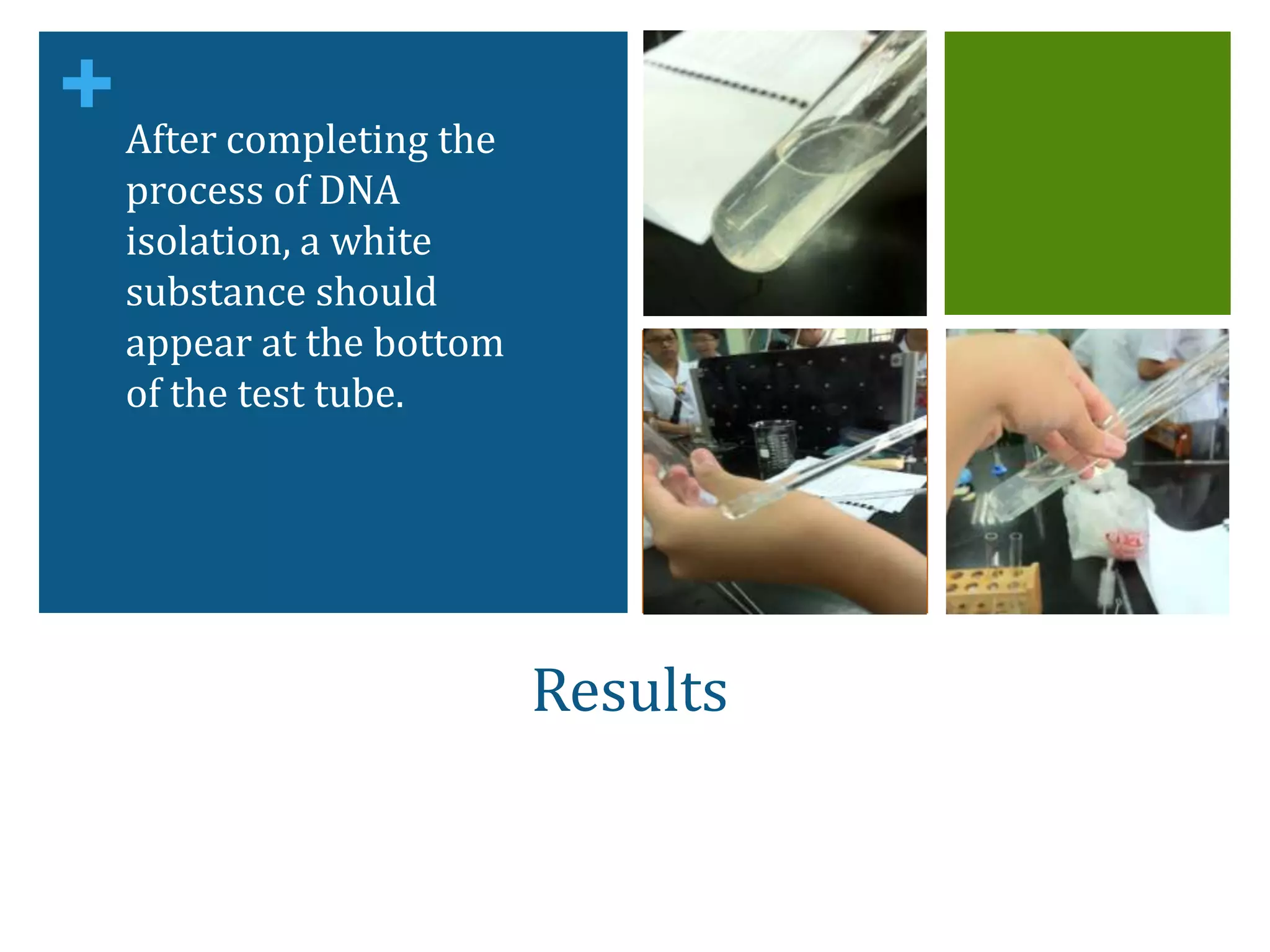 +

After completing the process of DNA isolation, a white substance should appear at the bottom of the test tube.

Results